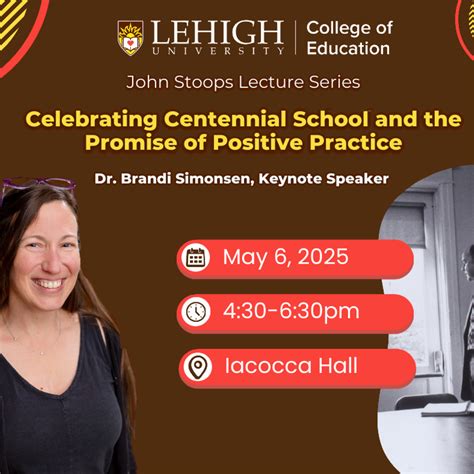 LEHIGH UNIVERSITY | College of Education

John Stoops Lecture Series

Celebrating Centennial School and the Promise of Positive Practice

Dr. Brandi Simonsen, Keynote Speaker

May 6, 2025

4:30-6:30pm

Iacocca Hall